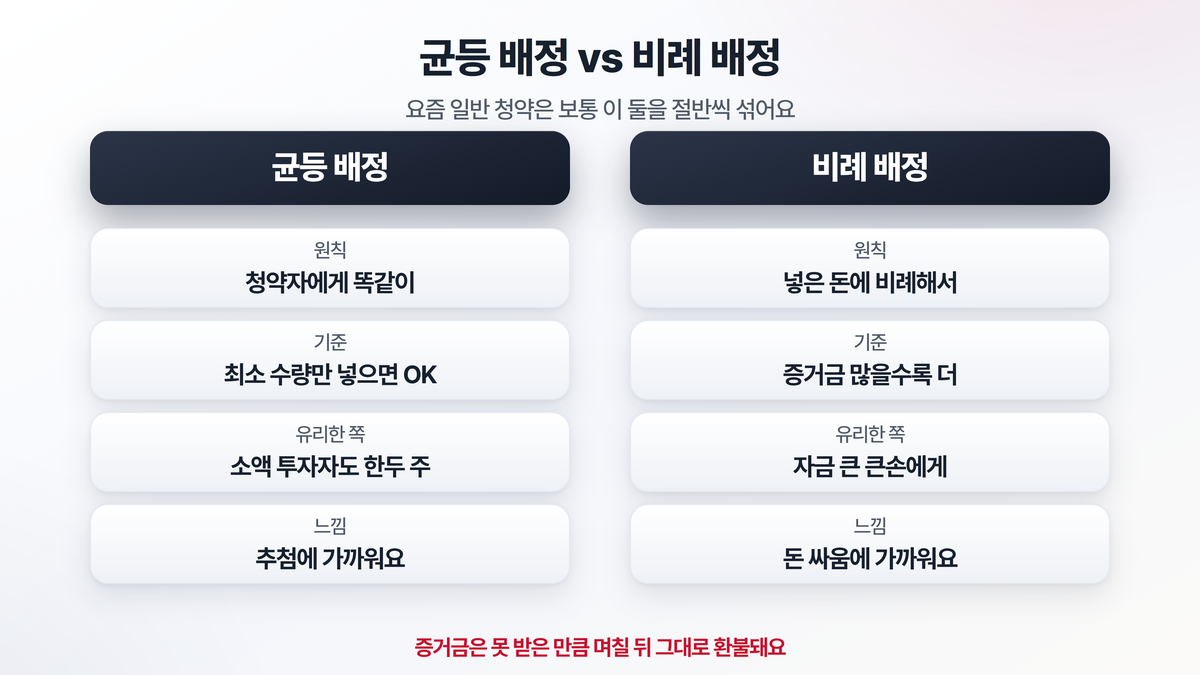 균등 배정 vs 비례 배정

요즘 일반 청약은 보통 이 둘을 절반씩 섞어요

균등 배정

원칙
청약자에게 똑같이

기준
최소 수량만 넣으면 OK

유리한 쪽
소액 투자자도 한두 주

느낌
추첨에 가까워요

비례 배정

원칙
넣은 돈에 비례해서

기준
증거금 많을수록 더

유리한 쪽
자금 큰 큰손에게

느낌
돈 싸움에 가까워요

증거금은 못 받은 만큼 며칠 뒤 그대로 환불돼요